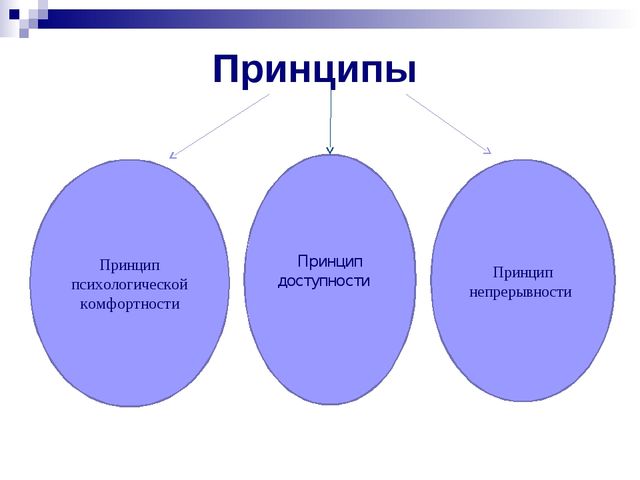 Принципы

Принцип психологической комфортности

Принцип доступности

Принцип непрерывности